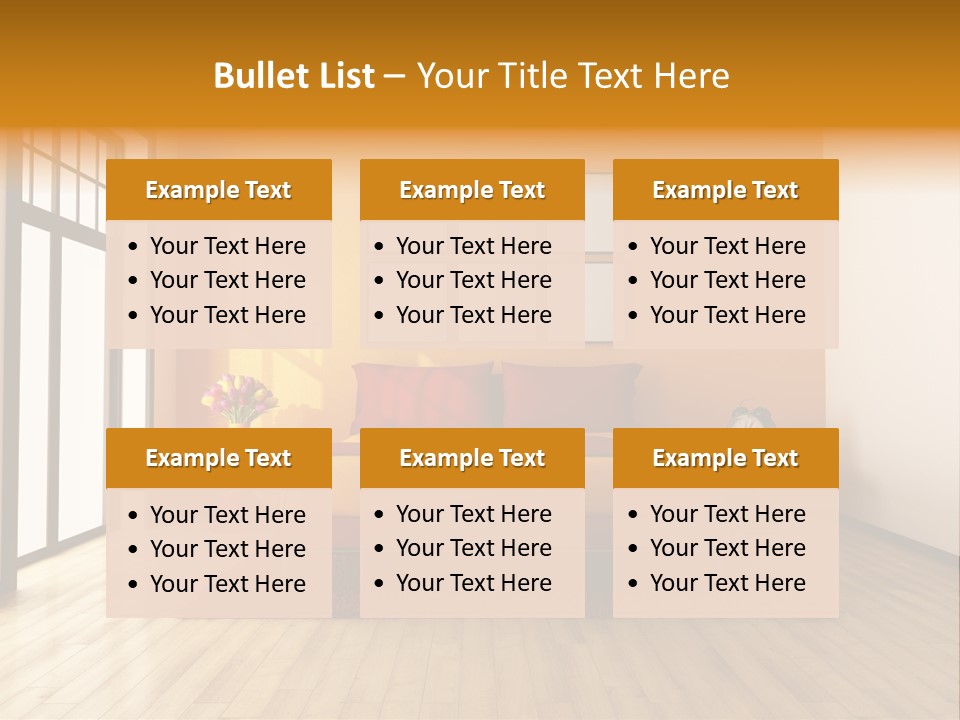 Bullet List – Your Title Text Here

Example Text
• Your Text Here
• Your Text Here
• Your Text Here

Example Text
• Your Text Here
• Your Text Here
• Your Text Here

Example Text
• Your Text Here
• Your Text Here
• Your Text Here

Example Text
• Your Text Here
• Your Text Here
• Your Text Here

Example Text
• Your Text Here
• Your Text Here
• Your Text Here

Example Text
• Your Text Here
• Your Text Here
• Your Text Here